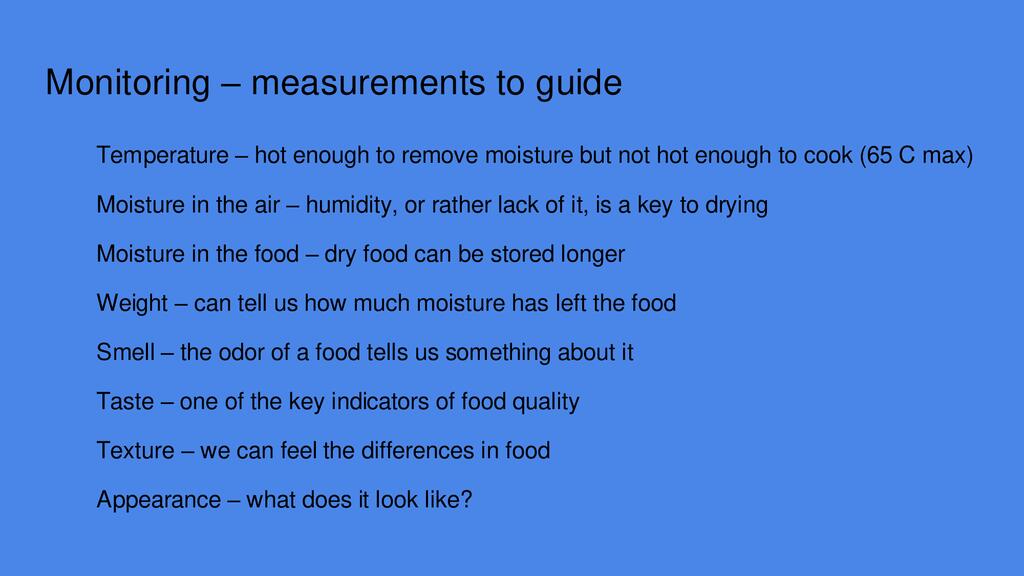 Monitoring – measurements to guide

Temperature – hot enough to remove moisture but not hot enough to cook (65 C max)

Moisture in the air – humidity, or rather lack of it, is a key to drying

Moisture in the food – dry food can be stored longer

Weight – can tell us how much moisture has left the food

Smell – the odor of a food tells us something about it

Taste – one of the key indicators of food quality

Texture – we can feel the differences in food

Appearance – what does it look like?